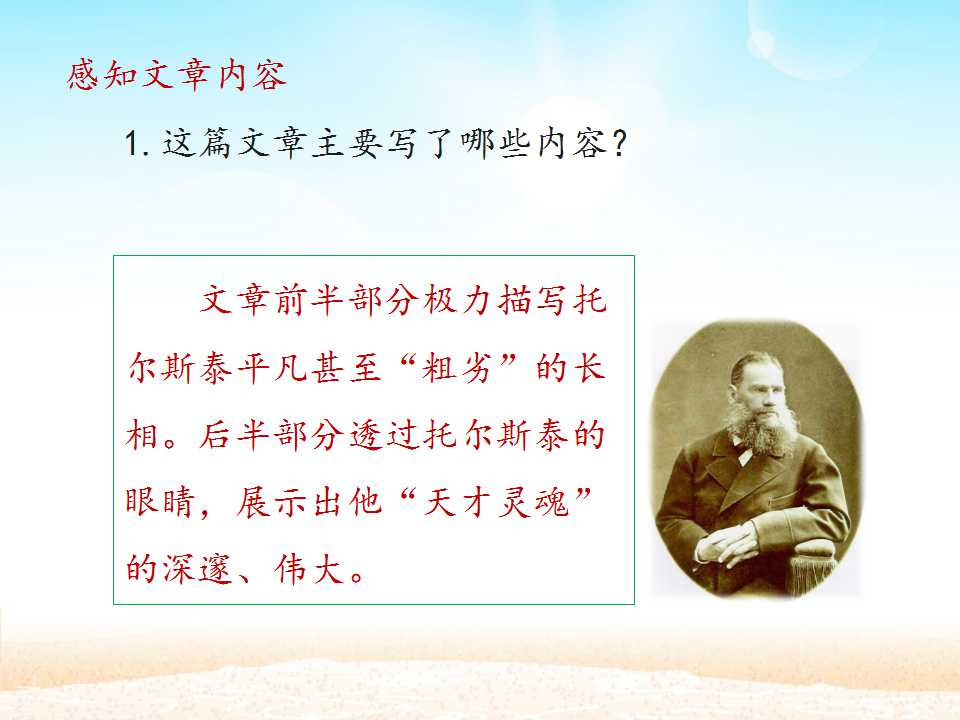 感知文章内容

1. 这篇文章主要写了哪些内容？

文章前半部分极力描写托尔斯泰平凡甚至“粗劣”的长相。后半部分透过托尔斯泰的眼睛，展示出他“天才灵魂”的深邃、伟大。